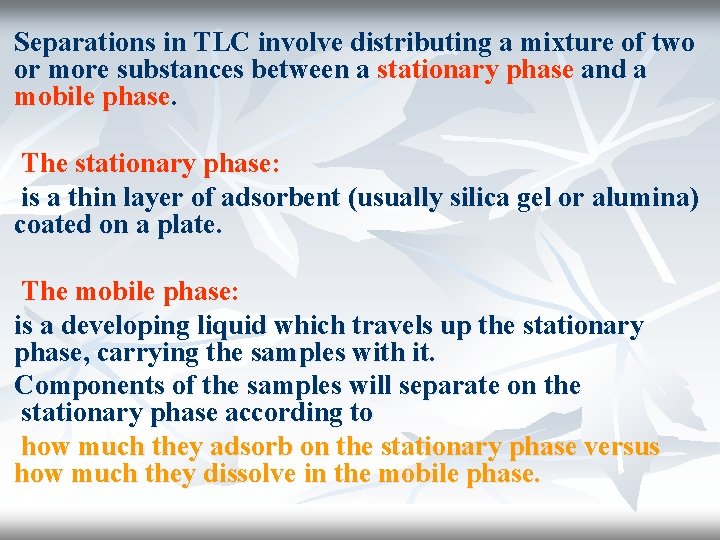 Separations in TLC involve distributing a mixture of two or more substances between a stationary phase and a mobile phase.

The stationary phase:

is a thin layer of adsorbent (usually silica gel or alumina) coated on a plate.

The mobile phase:

is a developing liquid which travels up the stationary phase, carrying the samples with it.

Components of the samples will separate on the stationary phase according to

how much they adsorb on the stationary phase versus how much they dissolve in the mobile phase.